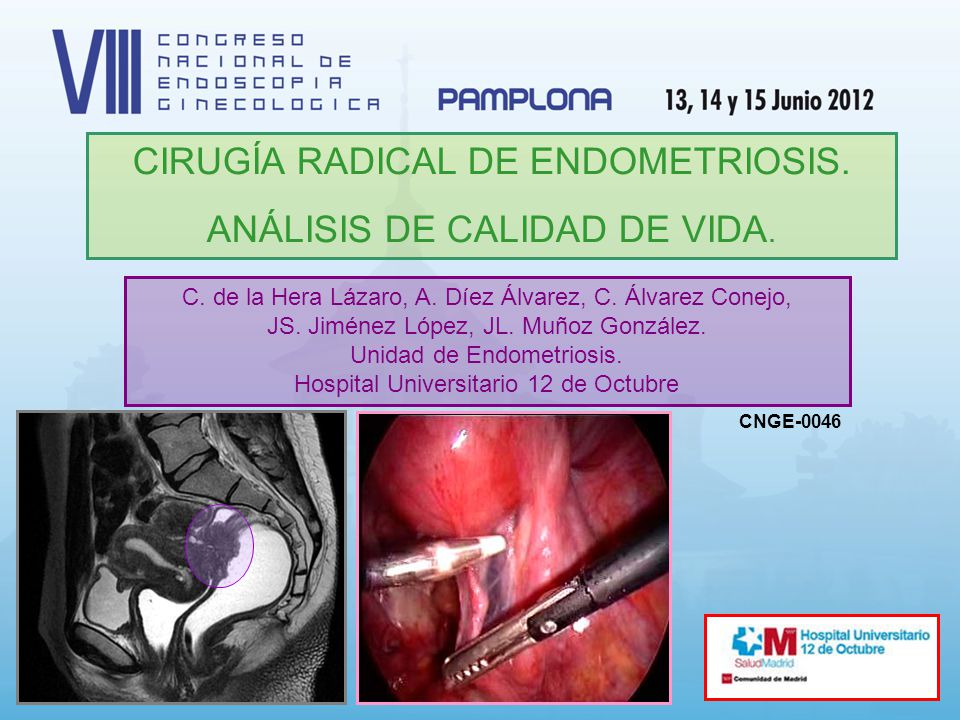 VIII CONGRESO NACIONAL DE ENDOSCOPIA GINECOLOGICA

PAMPLONA

13, 14 y 15 Junio 2012

CIRUGÍA RADICAL DE ENDOMETRIOSIS.

ANÁLISIS DE CALIDAD DE VIDA.

C. de la Hera Lázaro, A. Díez Álvarez, C. Álvarez Conejo, JS. Jiménez López, JL. Muñoz González.
Unidad de Endometriosis.
Hospital Universitario 12 de Octubre

CNGE-0046

SaludMadrid
Hospital Universitario 12 de Octubre
Comunidad de Madrid